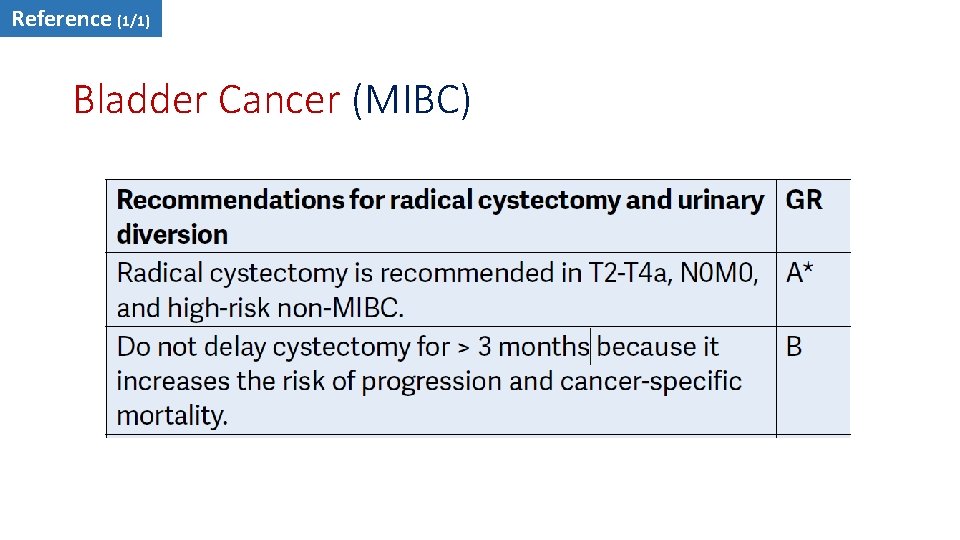 Reference (1/1)

Bladder Cancer (MIBC)

| Recommendations for radical cystectomy and urinary diversion | GR |
|---|---|
| Radical cystectomy is recommended in T2-T4a, N0M0, and high-risk non-MIBC. | A* |
| Do not delay cystectomy for > 3 months because it increases the risk of progression and cancer-specific mortality. | B |